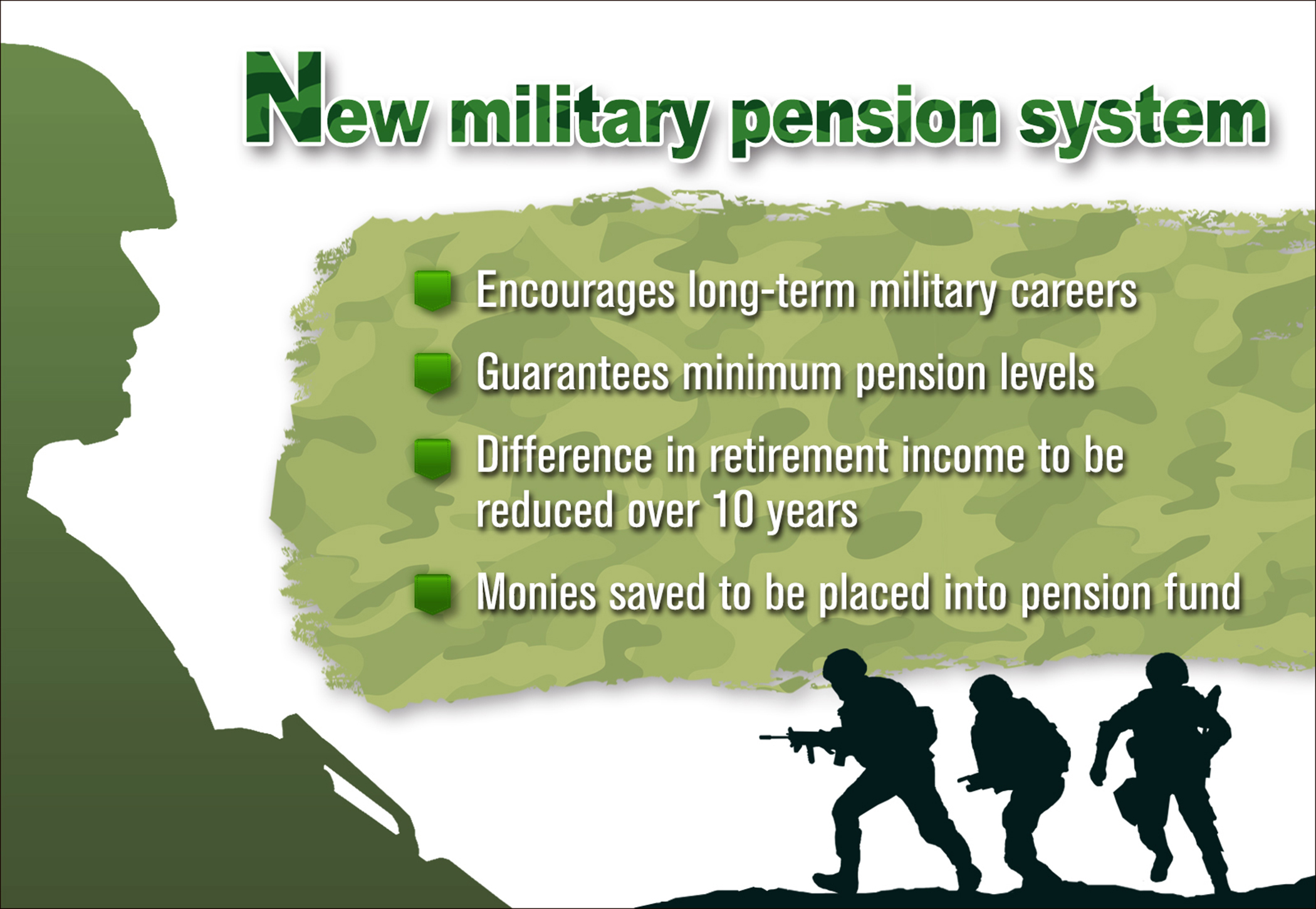 New military pension system

Encourages long-term military careers

Guarantees minimum pension levels

Difference in retirement income to be reduced over 10 years

Monies saved to be placed into pension fund